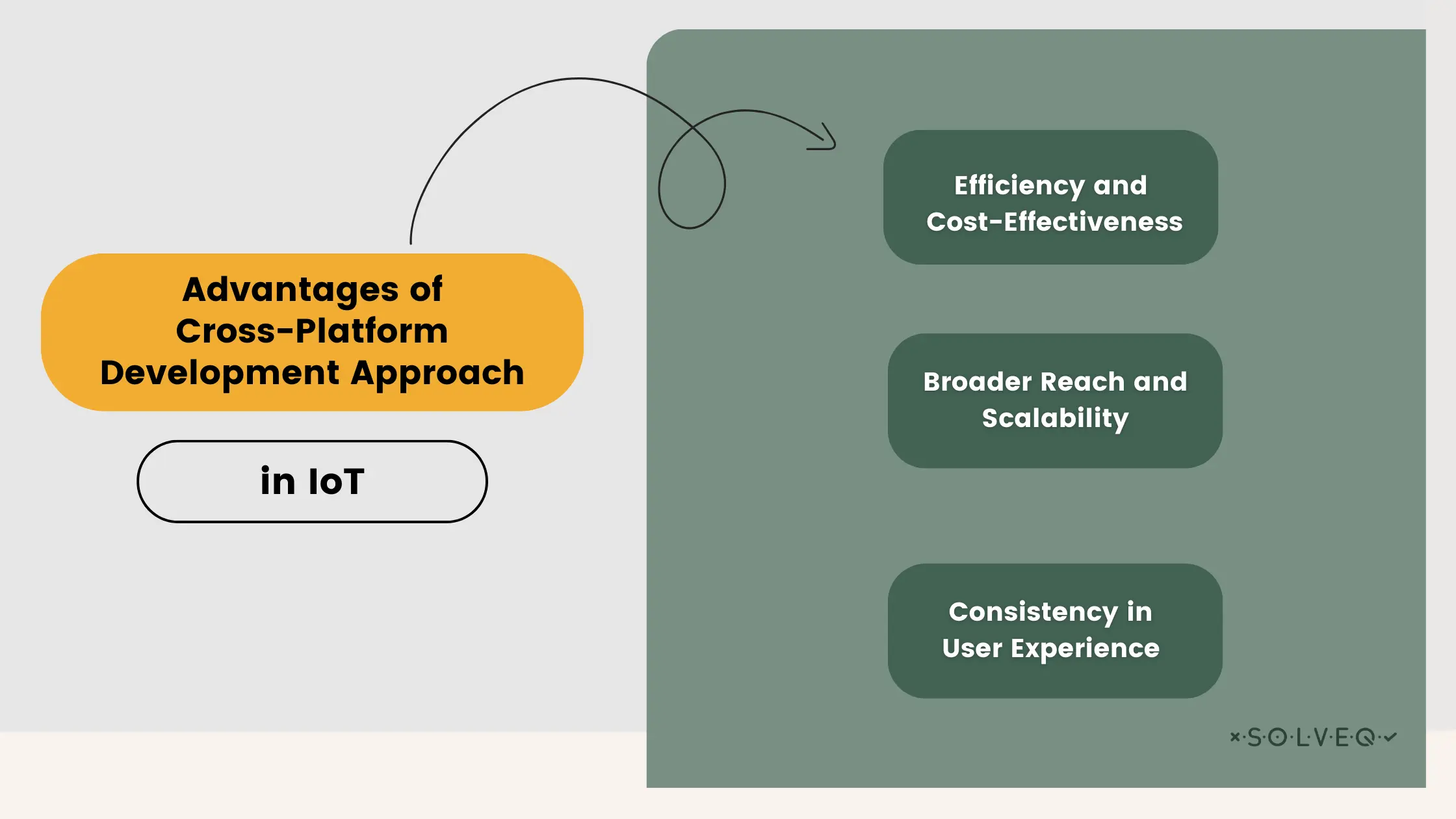 Advantages of Cross-Platform Development Approach

in IoT

Efficiency and Cost-Effectiveness

Broader Reach and Scalability

Consistency in User Experience

×·S·O·L·V·E·Q·✓